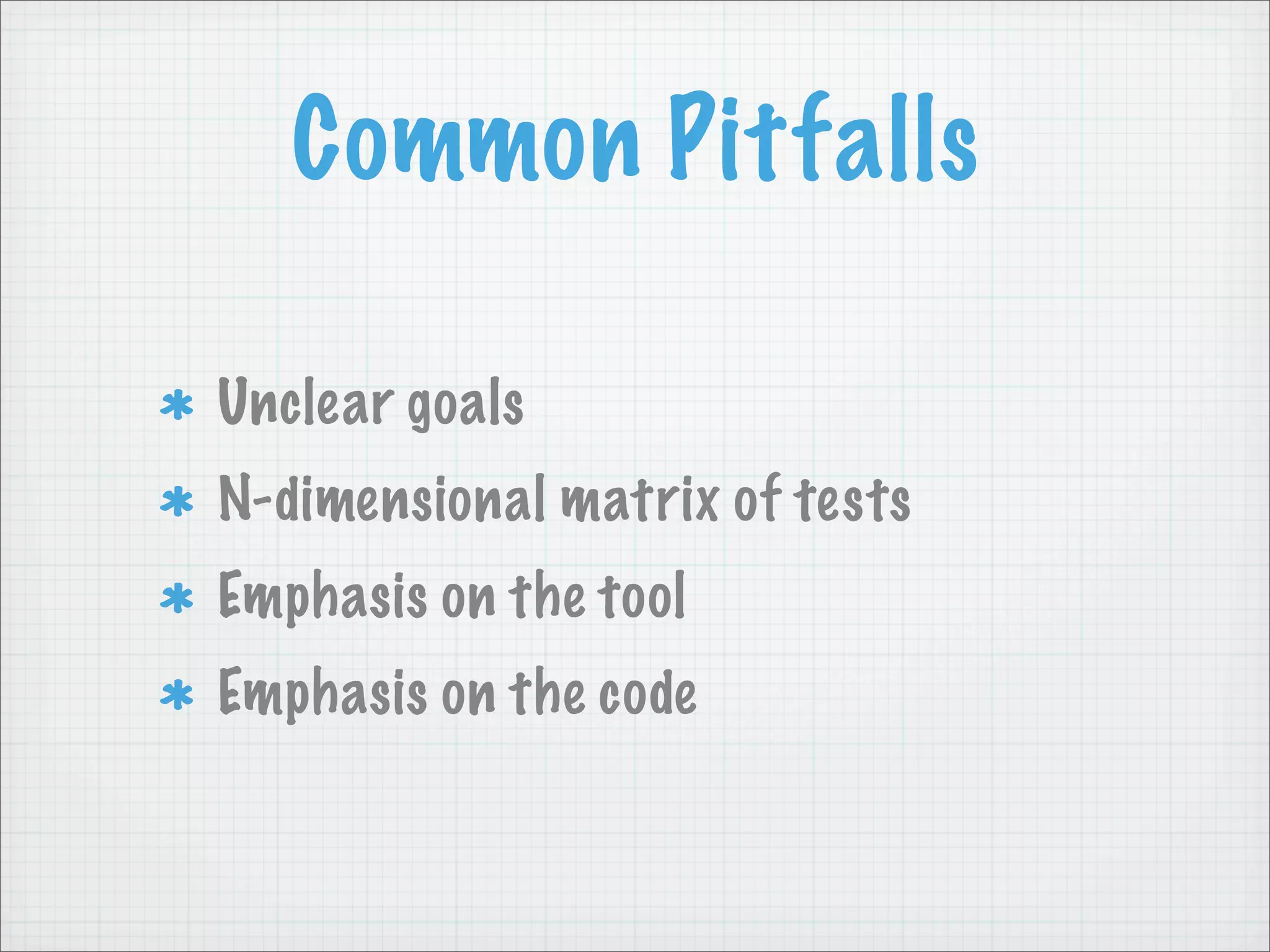 Common Pitfalls

* Unclear goals
* N-dimensional matrix of tests
* Emphasis on the tool
* Emphasis on the code